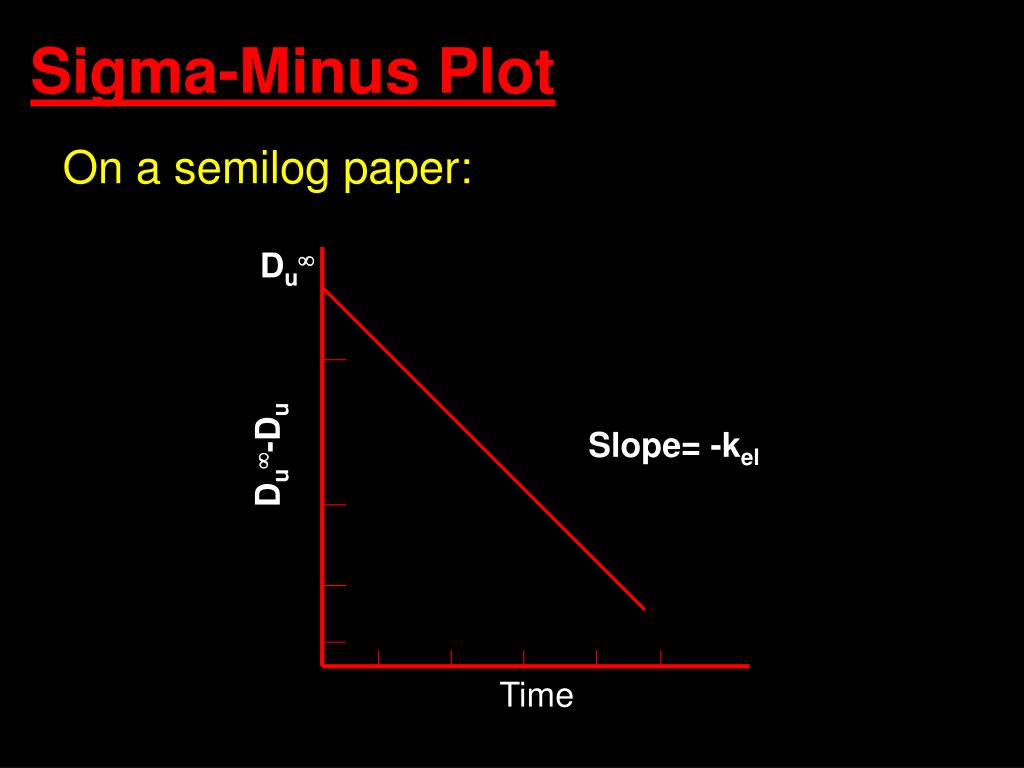 Sigma-Minus Plot

On a semilog paper:

$D_u^\infty$

$D_u^\infty$-$D_u$

Slope= -$k_{el}$

Time